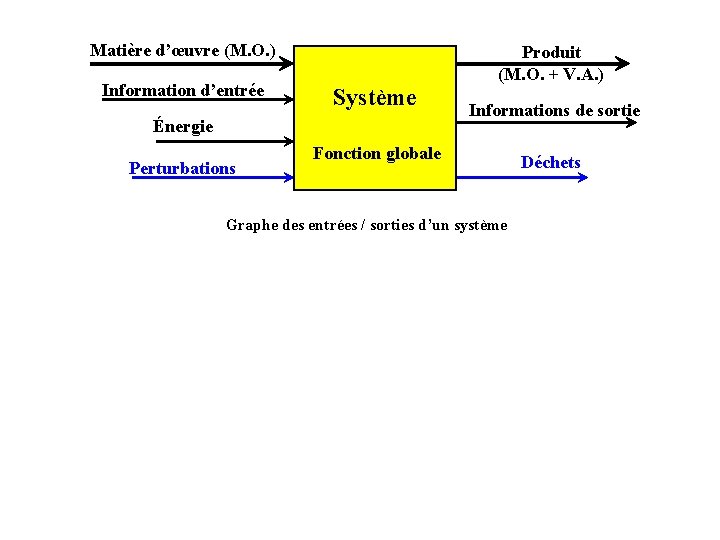 Matière d'œuvre (M.O.)
Information d'entrée
Énergie
Perturbations

Système

Fonction globale

Produit
(M.O. + V.A.)
Informations de sortie
Déchets

Graphe des entrées / sorties d'un système